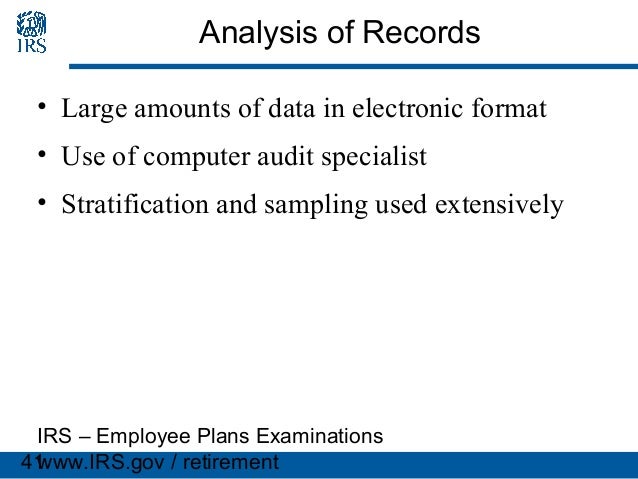 IRS

Analysis of Records

• Large amounts of data in electronic format
• Use of computer audit specialist
• Stratification and sampling used extensively

IRS – Employee Plans Examinations
41 www.IRS.gov / retirement